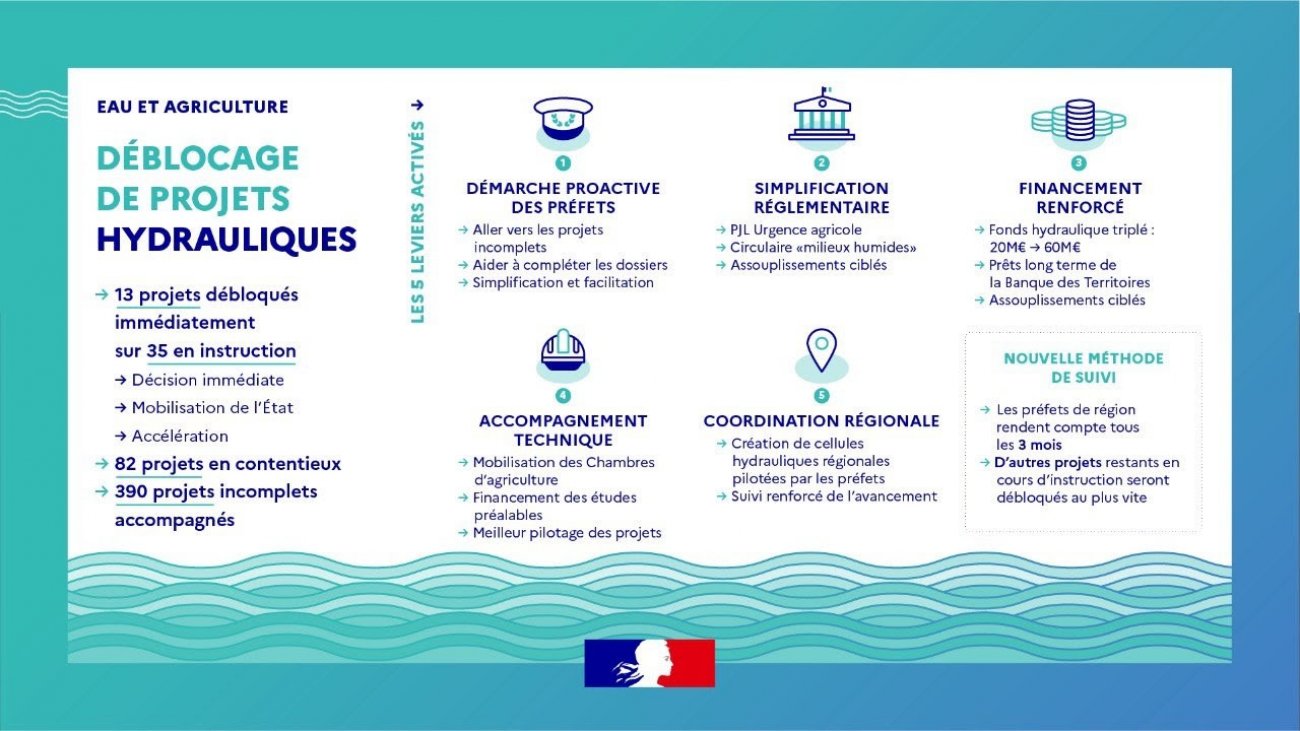 EAU ET AGRICULTURE

DÉBLOCAGE DE PROJETS HYDRAULIQUES

→ 13 projets débloqués immédiatement sur 35 en instruction
→ Décision immédiate
→ Mobilisation de l'État
→ Accélération
→ 82 projets en contentieux
→ 390 projets incomplets accompagnés

LES 5 LEVIERS ACTIVÉS →

1
DÉMARCHE PROACTIVE DES PRÉFETS
→ Aller vers les projets incomplets
→ Aider à compléter les dossiers
→ Simplification et facilitation

2
SIMPLIFICATION RÉGLEMENTAIRE
→ PJL Urgence agricole
→ Circulaire «milieux humides»
→ Assouplissements ciblés

3
FINANCEMENT RENFORCÉ
→ Fonds hydraulique triplé : 20M€ → 60M€
→ Prêts long terme de la Banque des Territoires
→ Assouplissements ciblés

4
ACCOMPAGNEMENT TECHNIQUE
→ Mobilisation des Chambres d'agriculture
→ Financement des études préalables
→ Meilleur pilotage des projets

5
COORDINATION RÉGIONALE
→ Création de cellules hydrauliques régionales pilotées par les préfets
→ Suivi renforcé de l'avancement

NOUVELLE MÉTHODE DE SUIVI
→ Les préfets de région rendent compte tous les 3 mois
→ D'autres projets restants en cours d'instruction seront débloqués au plus vite